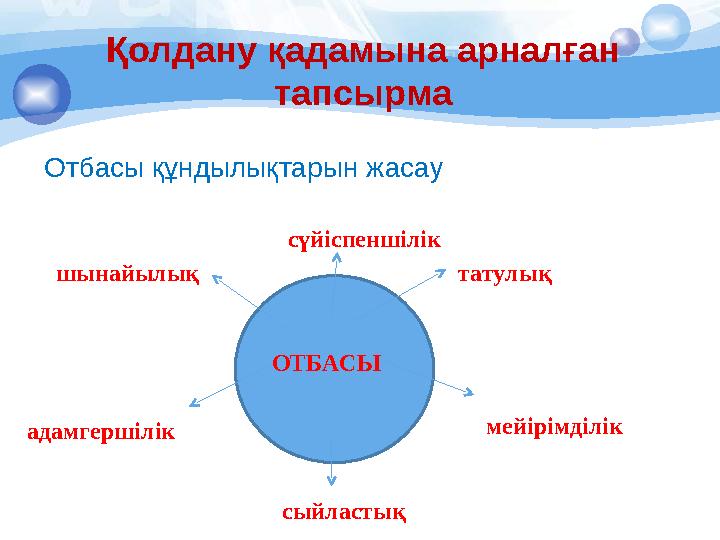 Қолдану қадамына арналған тапсырма

Отбасы құндылықтарын жасау

сүйіспеншілік

шынайылық

татулық

ОТБАСЫ

адамгершілік

мейірімділік

сыйластық